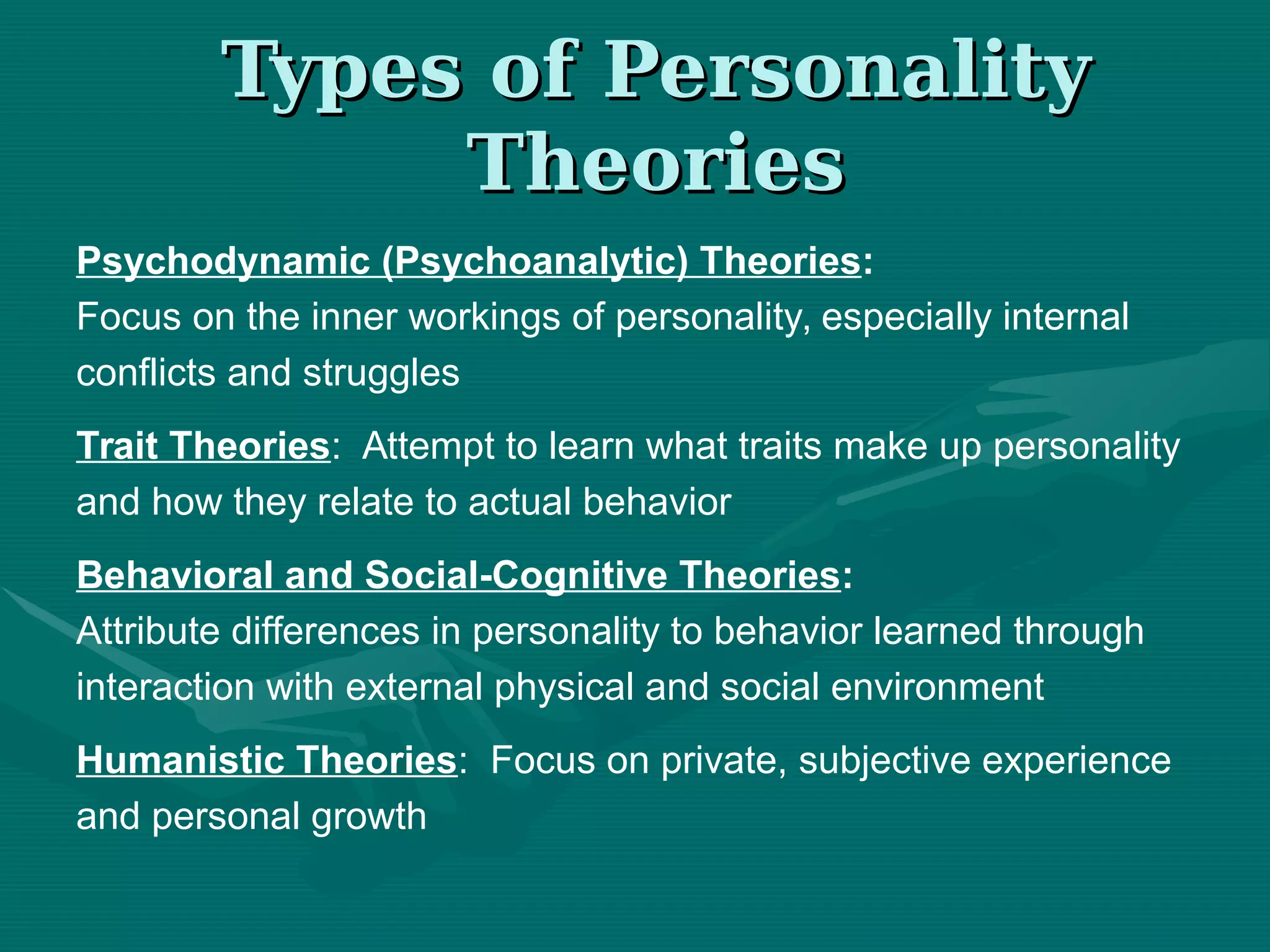 Types of Personality Theories

Psychodynamic (Psychoanalytic) Theories: Focus on the inner workings of personality, especially internal conflicts and struggles

Trait Theories: Attempt to learn what traits make up personality and how they relate to actual behavior

Behavioral and Social-Cognitive Theories: Attribute differences in personality to behavior learned through interaction with external physical and social environment

Humanistic Theories: Focus on private, subjective experience and personal growth